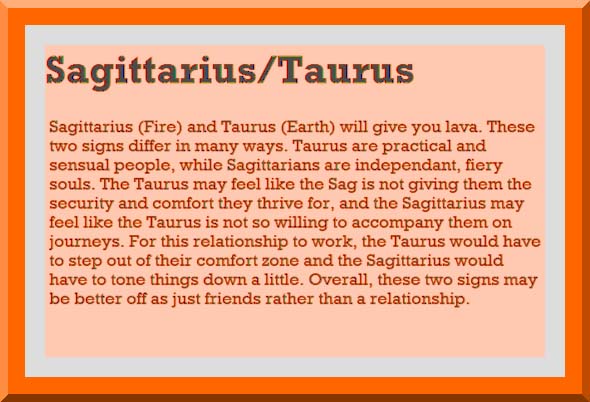 Sagittarius/Taurus

Sagittarius (Fire) and Taurus (Earth) will give you lava. These two signs differ in many ways. Taurus are practical and sensual people, while Sagittarians are independant, fiery souls. The Taurus may feel like the Sag is not giving them the security and comfort they thrive for, and the Sagittarius may feel like the Taurus is not so willing to accompany them on journeys. For this relationship to work, the Taurus would have to step out of their comfort zone and the Sagittarius would have to tone things down a little. Overall, these two signs may be better off as just friends rather than a relationship.